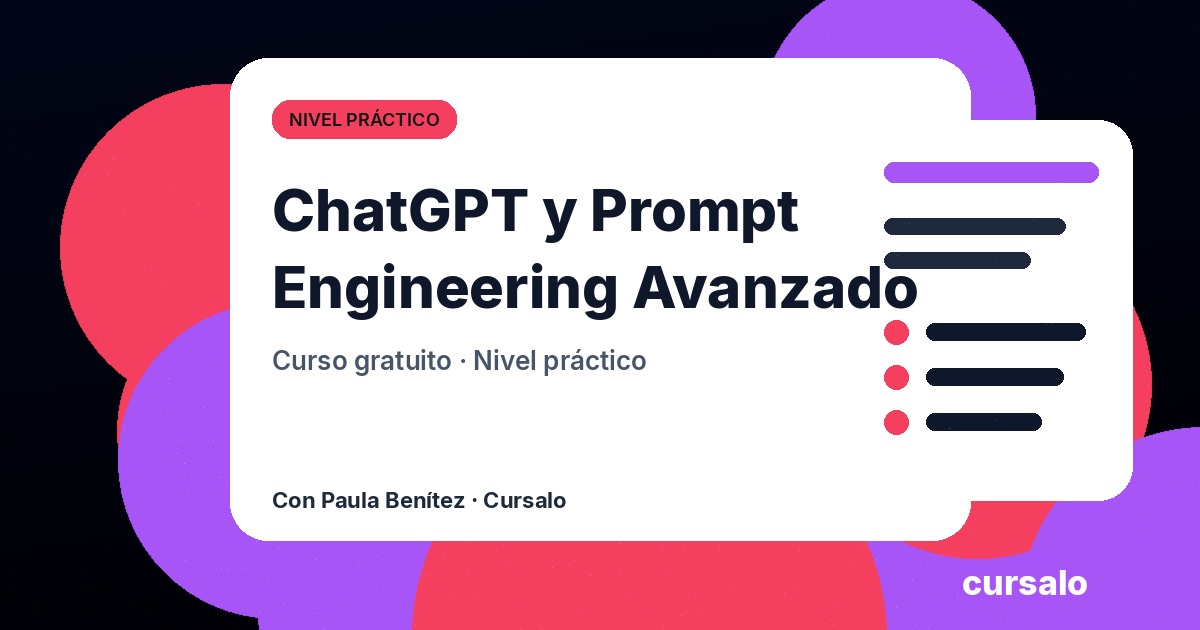 NIVEL PRÁCTICO

ChatGPT y Prompt Engineering Avanzado

Curso gratuito · Nivel práctico

Con Paula Benítez · Cursalo

cursalo